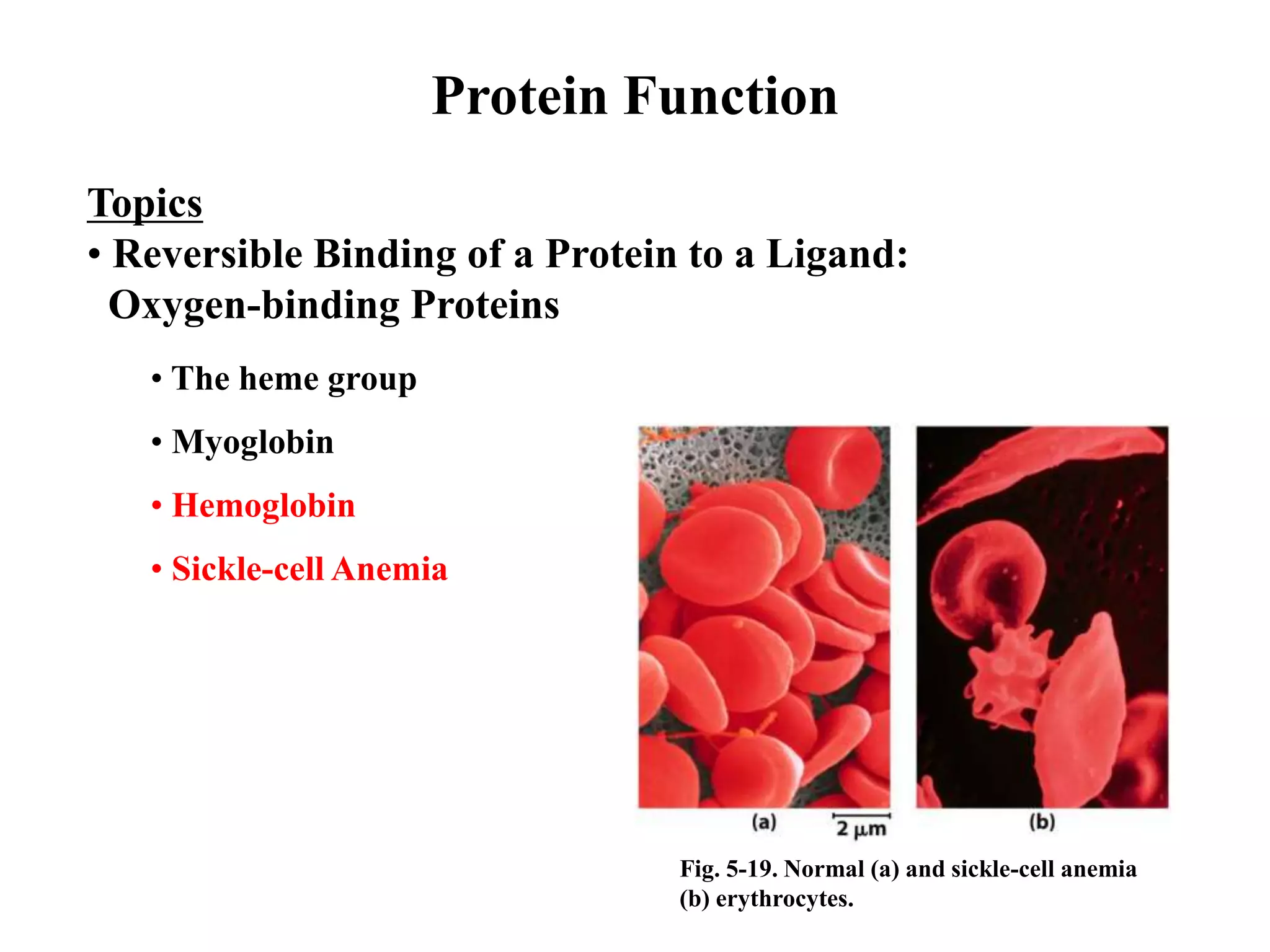 Protein Function

Topics
• Reversible Binding of a Protein to a Ligand: Oxygen-binding Proteins

• The heme group

• Myoglobin

• Hemoglobin

• Sickle-cell Anemia

(a) 2 μm (b)

Fig. 5-19. Normal (a) and sickle-cell anemia (b) erythrocytes.